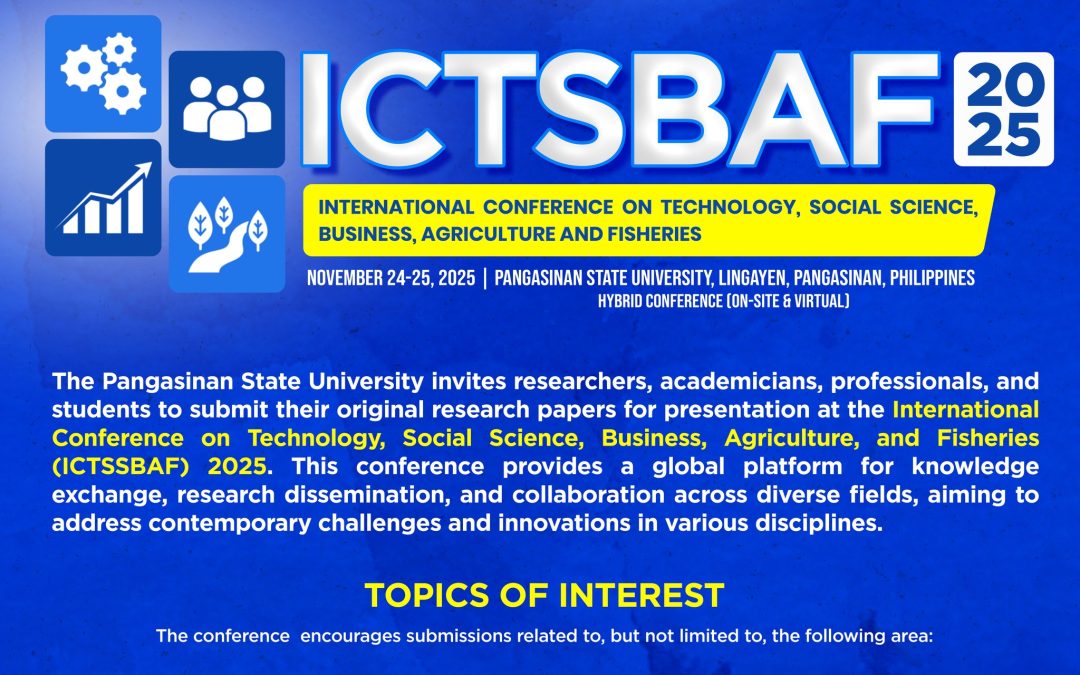 ICTSBAF 2025

INTERNATIONAL CONFERENCE ON TECHNOLOGY, SOCIAL SCIENCE, BUSINESS, AGRICULTURE AND FISHERIES

NOVEMBER 24-25, 2025 | PANGASINAN STATE UNIVERSITY, LINGAYEN, PANGASINAN, PHILIPPINES
HYBRID CONFERENCE (ON-SITE & VIRTUAL)

The Pangasinan State University invites researchers, academicians, professionals, and students to submit their original research papers for presentation at the International Conference on Technology, Social Science, Business, Agriculture, and Fisheries (ICTSSBAF) 2025. This conference provides a global platform for knowledge exchange, research dissemination, and collaboration across diverse fields, aiming to address contemporary challenges and innovations in various disciplines.

TOPICS OF INTEREST

The conference encourages submissions related to, but not limited to, the following area: